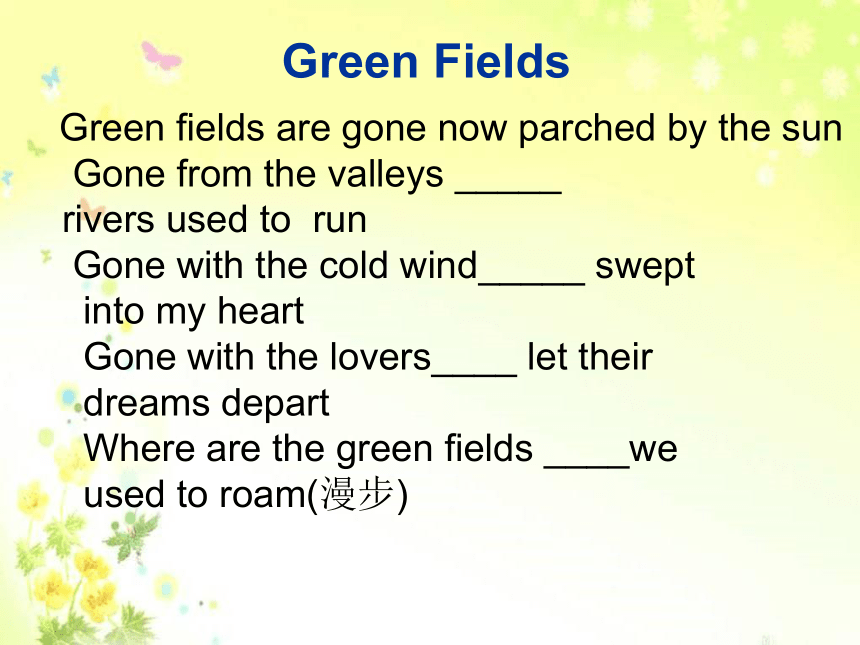 Green Fields

Green fields are gone now parched by the sun
Gone from the valleys _____ rivers used to run
Gone with the cold wind_____ swept into my heart
Gone with the lovers____ let their dreams depart
Where are the green fields ____we used to roam(漫步)